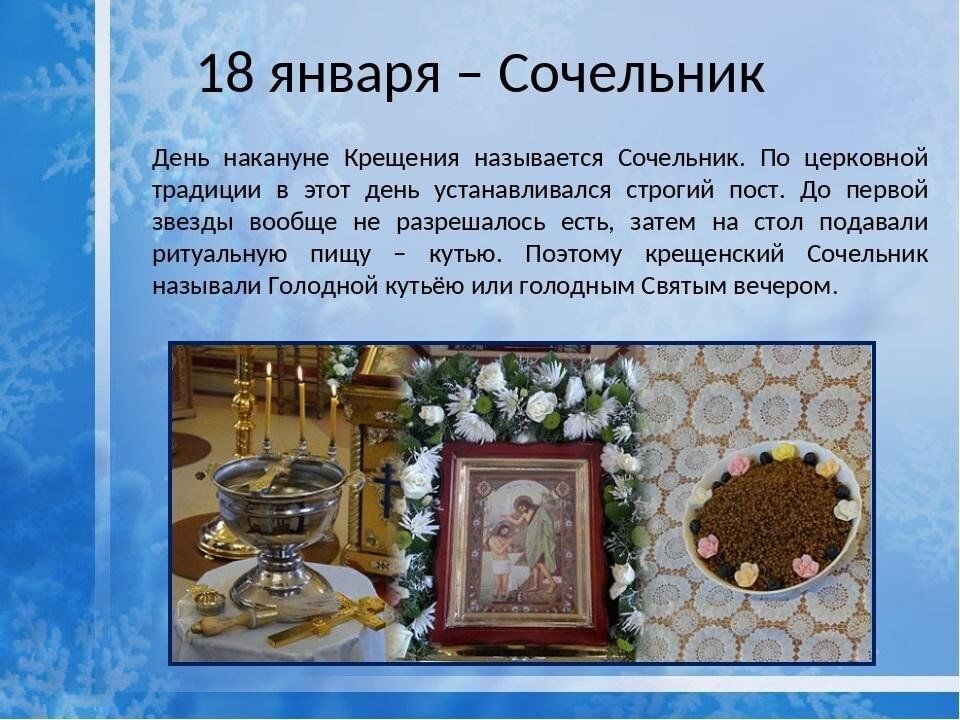 18 января – Сочельник

День накануне Крещения называется Сочельник. По церковной традиции в этот день устанавливался строгий пост. До первой звезды вообще не разрешалось есть, затем на стол подавали ритуальную пищу – кутью. Поэтому крещенский Сочельник называли Голодной кутьёю или голодным Святым вечером.